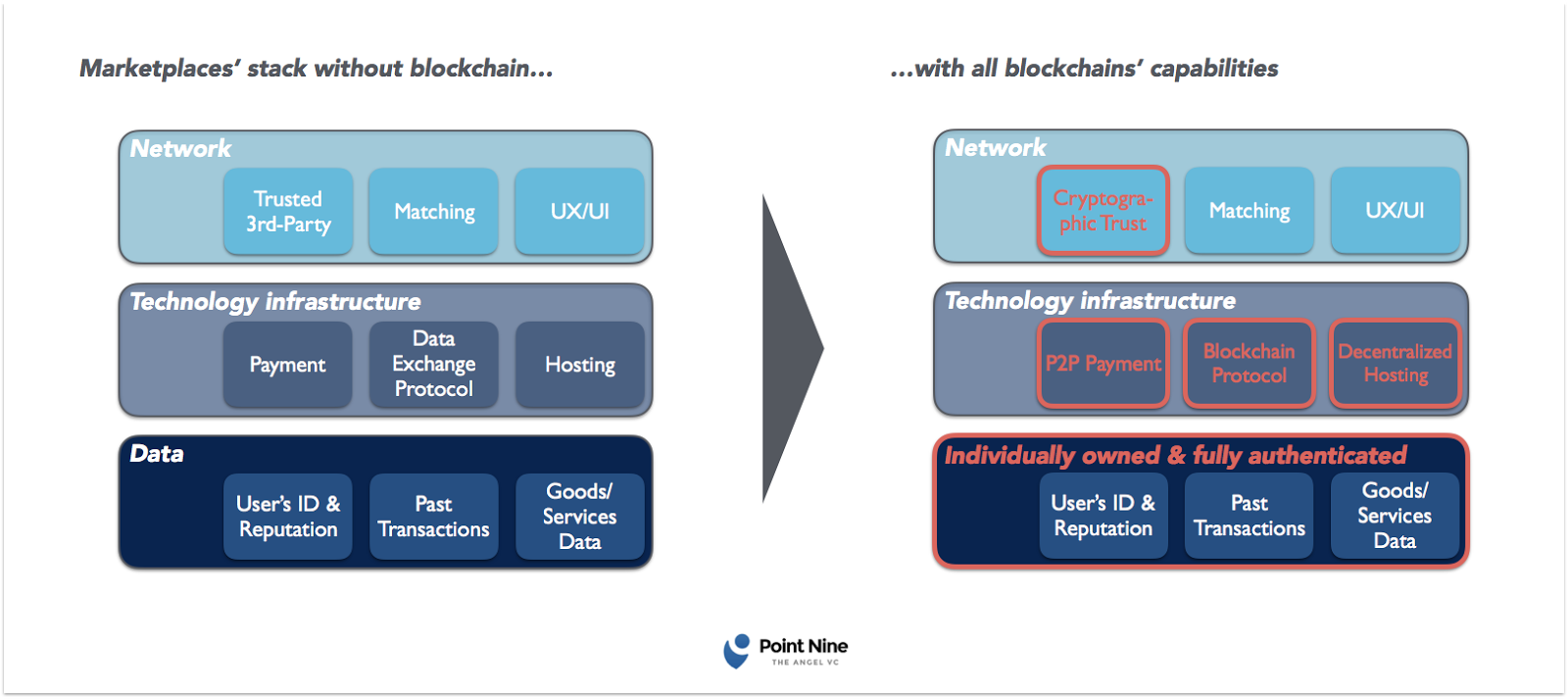 Marketplaces' stack without blockchain…

Network

Trusted 3rd-Party

Matching

UX/UI

Technology infrastructure

Payment

Data Exchange Protocol

Hosting

Data

User's ID & Reputation

Past Transactions

Goods/ Services Data

…with all blockchains' capabilities

Network

Cryptographic Trust

Matching

UX/UI

Technology infrastructure

P2P Payment

Blockchain Protocol

Decentralized Hosting

Individually owned & fully authenticated

User's ID & Reputation

Past Transactions

Goods/ Services Data

Point Nine
THE ANGEL VC